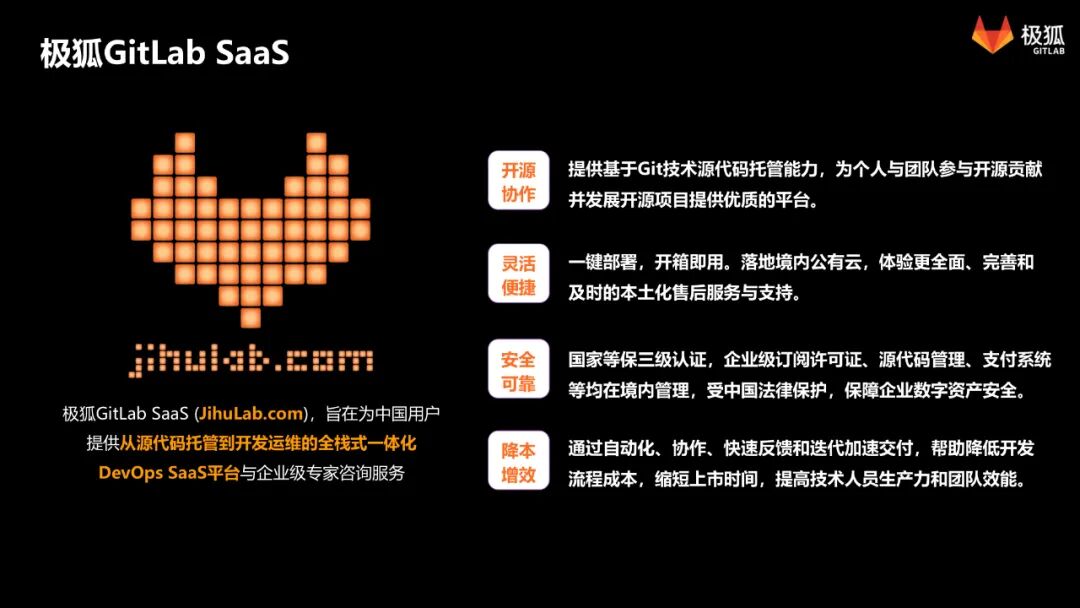 极狐GitLab SaaS

极狐 GITLAB

jihulab.com

极狐GitLab SaaS (JihuLab.com)，旨在为中国用户提供从源代码托管到开发运维的全栈式一体化DevOps SaaS平台与企业级专家咨询服务

开源协作

提供基于Git技术源代码托管能力，为个人与团队参与开源贡献并发展开源项目提供优质的平台。

灵活便捷

一键部署，开箱即用。落地境内公有云，体验更全面、完善和及时的本土化售后服务与支持。

安全可靠

国家等保三级认证，企业级订阅许可证、源代码管理、支付系统等均在境内管理，受中国法律保护，保障企业数字资产安全。

降本增效

通过自动化、协作、快速反馈和迭代加速交付，帮助降低开发流程成本，缩短上市时间，提高技术人员生产力和团队效能。